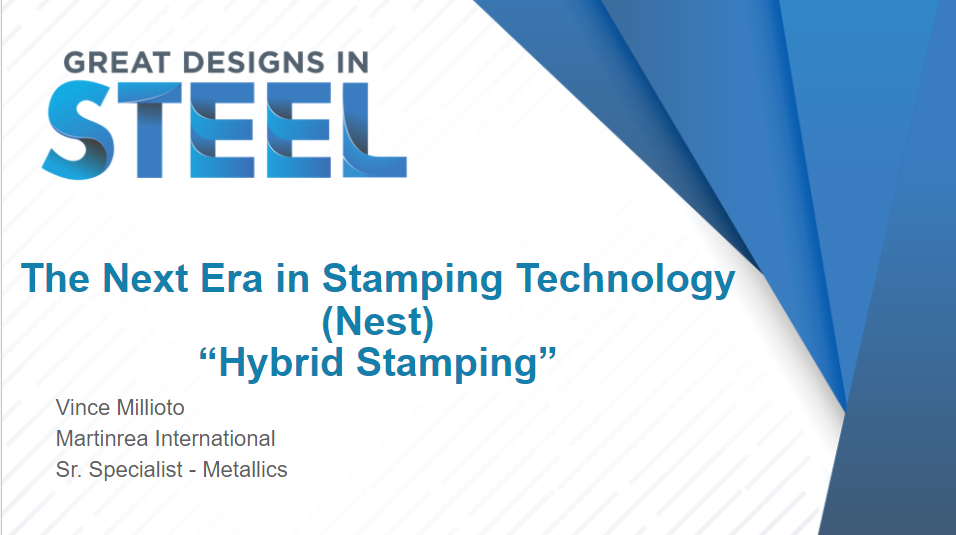 GREAT DESIGNS IN
STEEL

The Next Era in Stamping Technology
(Nest)
“Hybrid Stamping”

Vince Millioto
Martinrea International
Sr. Specialist - Metallics